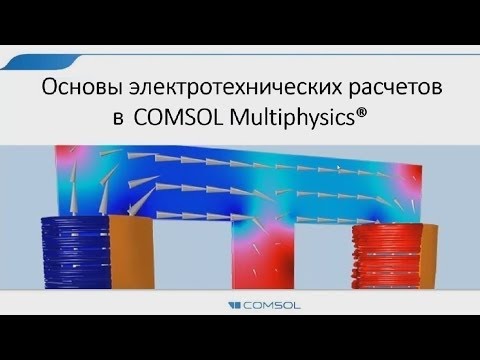 Основы электротехнических расчетов в COMSOL Multiphysics®

COMSOL